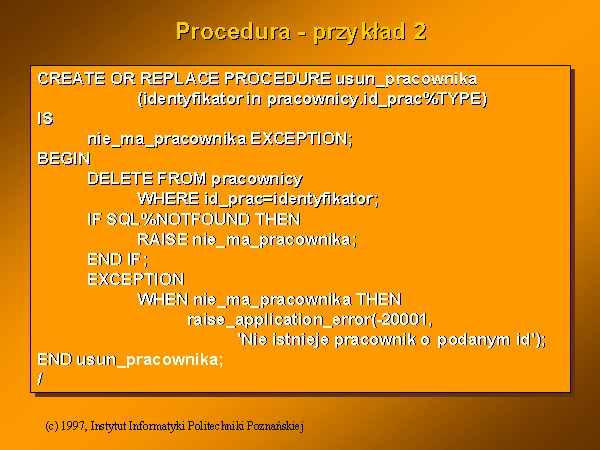 Procedura - przykład 2

CREATE OR REPLACE PROCEDURE usun_pracownika
(identyfikator in pracownicy.id_prac%TYPE)
IS
nie_ma_pracownika EXCEPTION;
BEGIN
DELETE FROM pracownicy
WHERE id_prac=identyfikator;
IF SQL%NOTFOUND THEN
RAISE nie_ma_pracownika;
END IF;
EXCEPTION
WHEN nie_ma_pracownika THEN
raise_application_error(-20001,
'Nie istnieje pracownik o podanym id');
END usun_pracownika;
/

(c) 1997, Instytut Informatyki Politechniki Poznańskiej